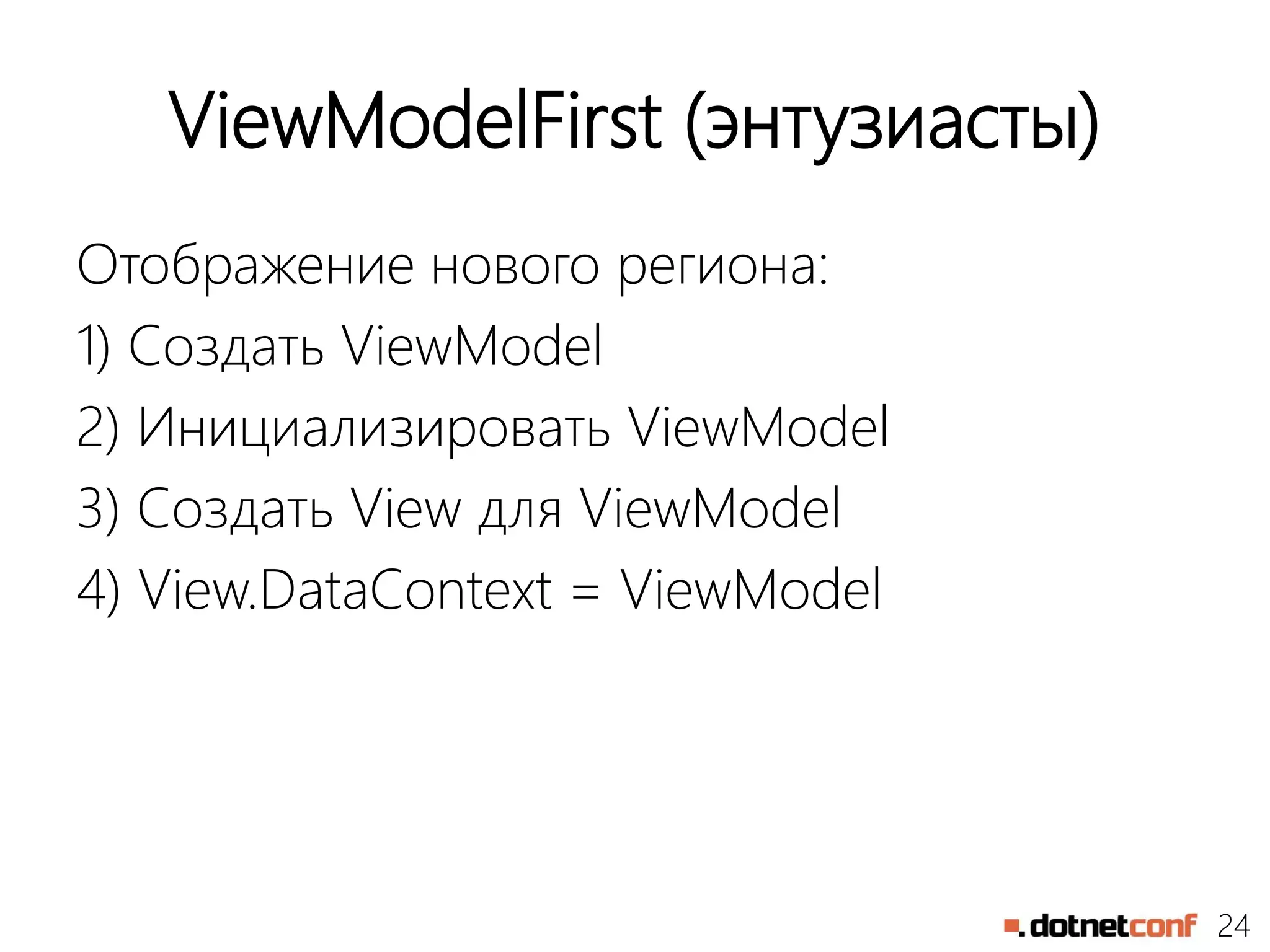 ViewModelFirst (энтузиасты)

Отображение нового региона:

1) Создать ViewModel

2) Инициализировать ViewModel

3) Создать View для ViewModel

4) View.DataContext = ViewModel

.dotnetconf 24